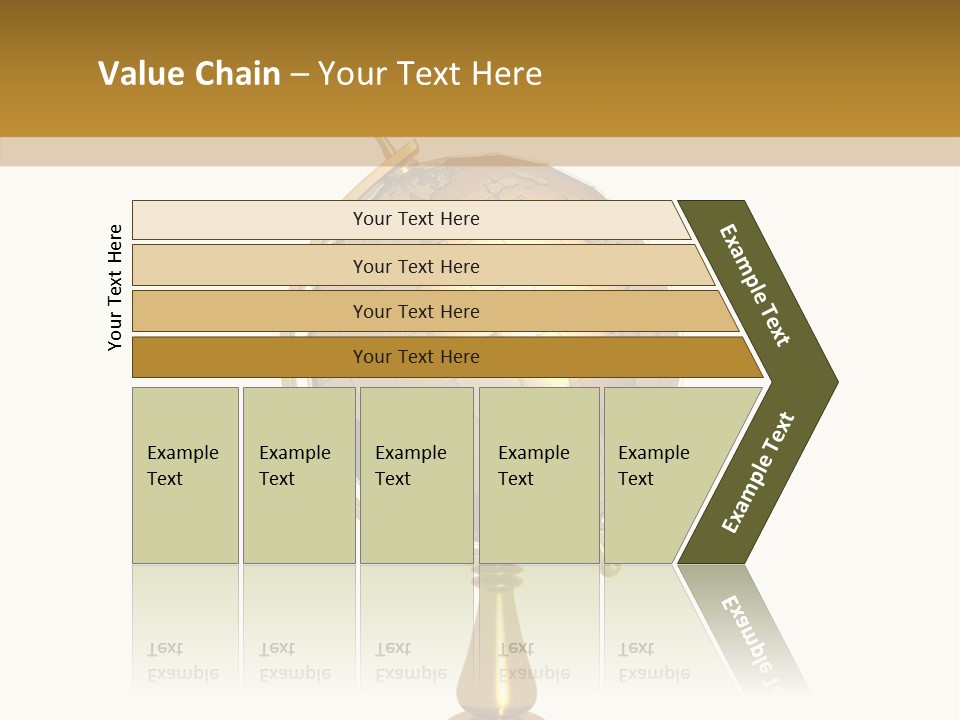 Value Chain – Your Text Here

Your Text Here

Your Text Here

Your Text Here

Your Text Here

Your Text Here

Example Text

Example Text

Example Text

Example Text

Example Text

Example Text

Example Text